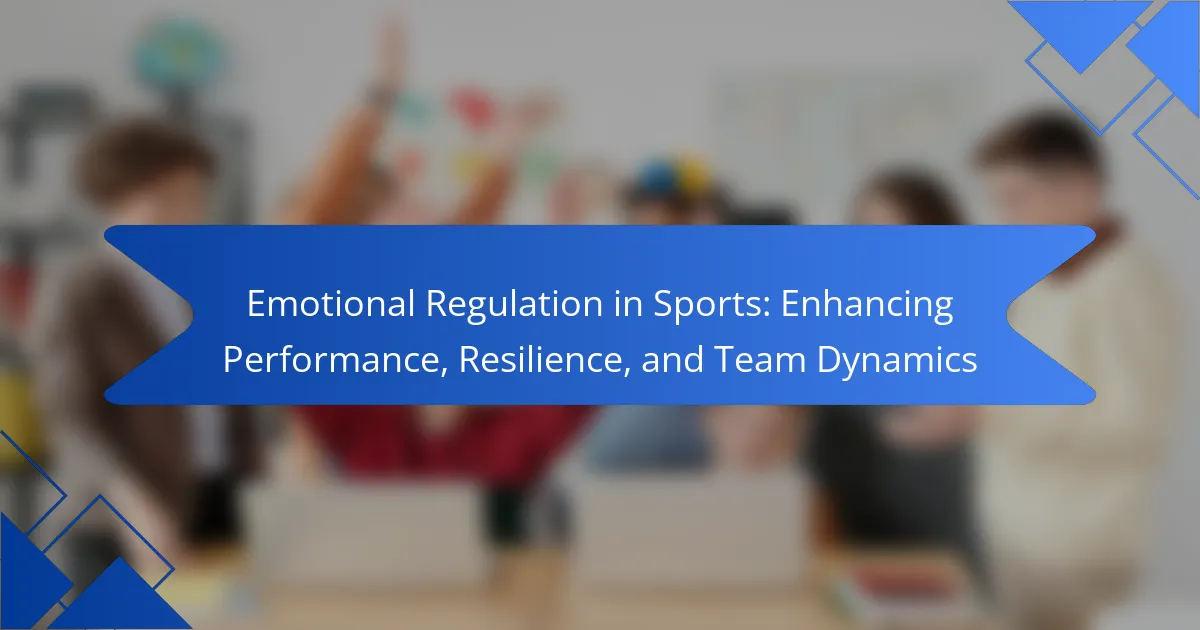 Emotional Regulation in Sports: Enhancing Performance, Resilience, and Team Dynamics